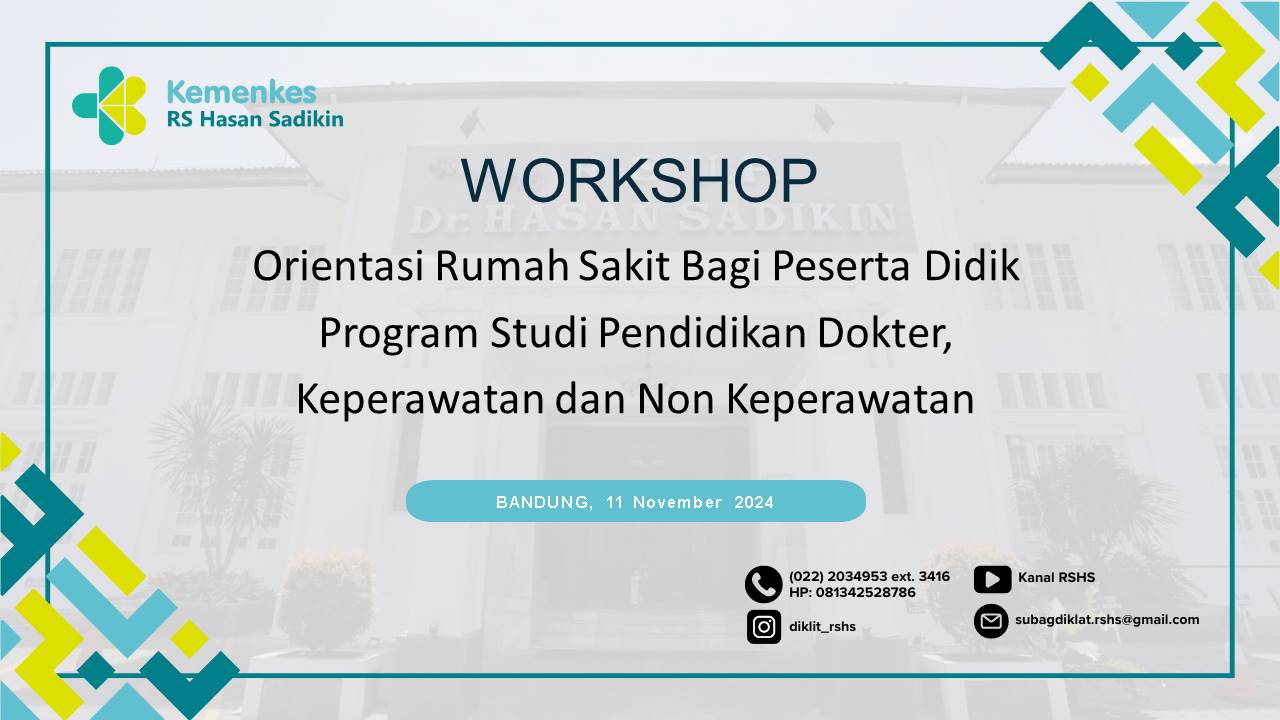 Kemenkes
RS Hasan Sadikin

Dr. HASAN SADIKIN

WORKSHOP

Orientasi Rumah Sakit Bagi Peserta Didik
Program Studi Pendidikan Dokter,
Keperawatan dan Non Keperawatan

BANDUNG, 11 November 2024

(022) 2034953 ext. 3416
HP: 081342528786

Kanal RSHS

diklit_rshs

subagdiklat.rshs@gmail.com